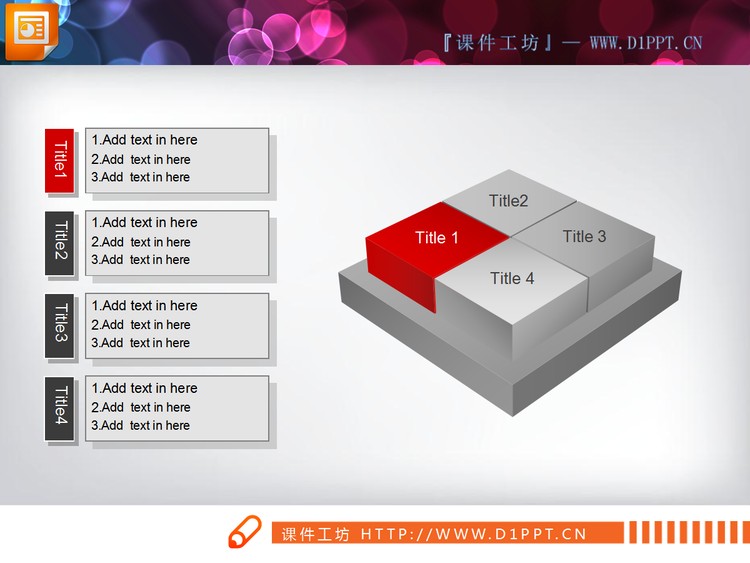 『课件工坊』— WWW.D1PPT.CN

Title1
1.Add text in here
2.Add text in here
3.Add text in here

Title2
1.Add text in here
2.Add text in here
3.Add text in here

Title3
1.Add text in here
2.Add text in here
3.Add text in here

Title4
1.Add text in here
2.Add text in here
3.Add text in here

Title2
Title 1
Title 3
Title 4

课件工坊 HTTP://WWW.D1PPT.CN